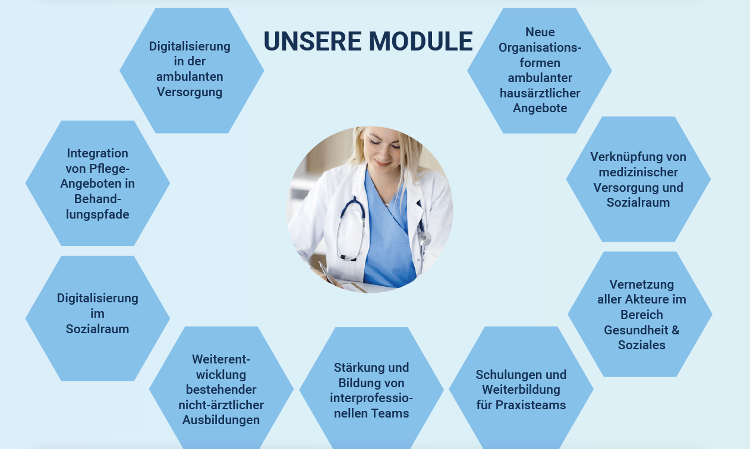 UNSERE MODULE

Digitalisierung in der ambulanten Versorgung

Neue Organisationsformen ambulanter hausärztlicher Angebote

Integration von Pflege-Angeboten in Behandlungspfade

Verknüpfung von medizinischer Versorgung und Sozialraum

Digitalisierung im Sozialraum

Vernetzung aller Akteure im Bereich Gesundheit & Soziales

Weiterentwicklung bestehender nicht-ärztlicher Ausbildungen

Stärkung und Bildung von interprofessionellen Teams

Schulungen und Weiterbildung für Praxisteams